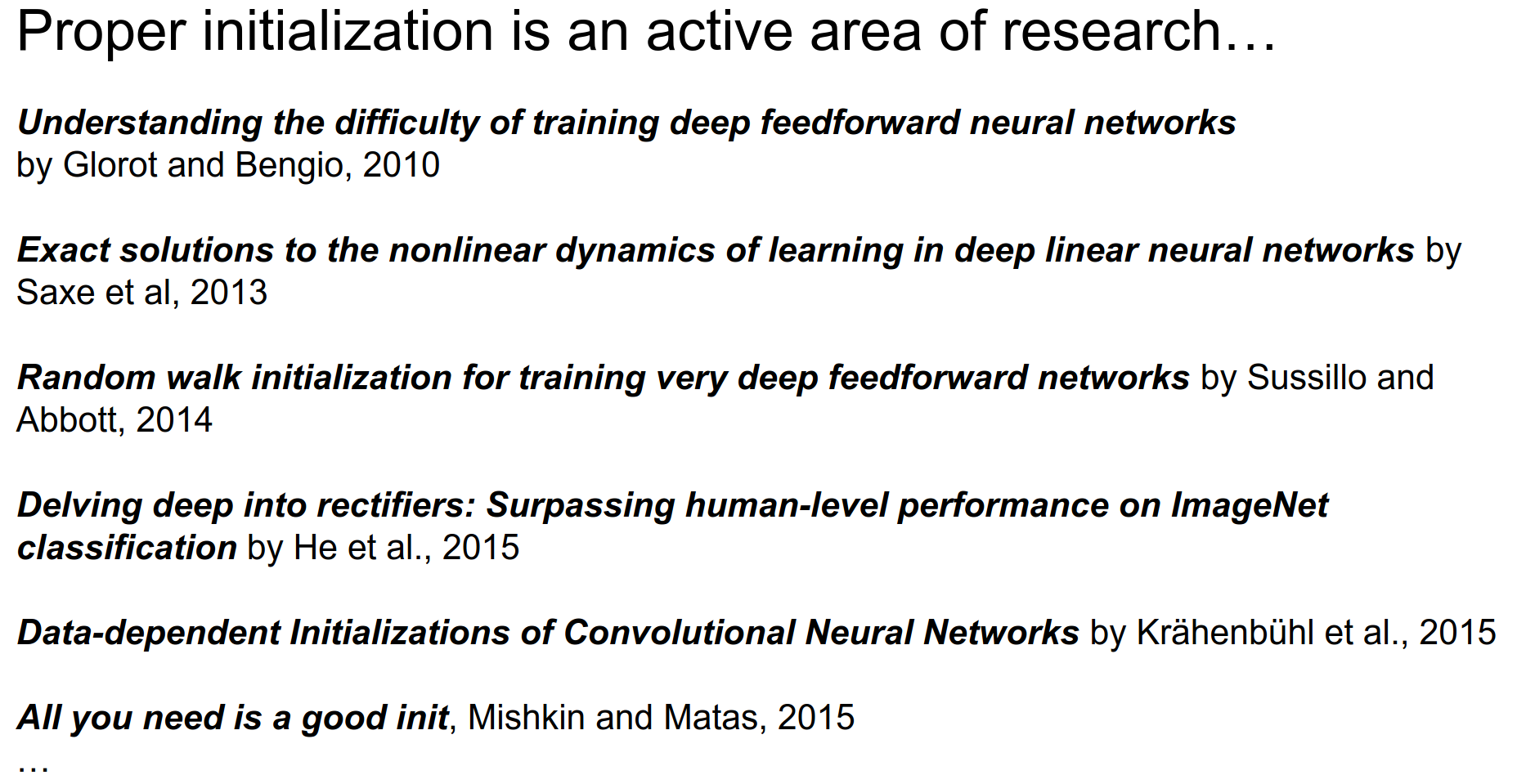 Proper initialization is an active area of research…

Understanding the difficulty of training deep feedforward neural networks by Glorot and Bengio, 2010

Exact solutions to the nonlinear dynamics of learning in deep linear neural networks by Saxe et al, 2013

Random walk initialization for training very deep feedforward networks by Sussillo and Abbott, 2014

Delving deep into rectifiers: Surpassing human-level performance on ImageNet classification by He et al., 2015

Data-dependent Initializations of Convolutional Neural Networks by Krähenbühl et al., 2015

All you need is a good init, Mishkin and Matas, 2015
…